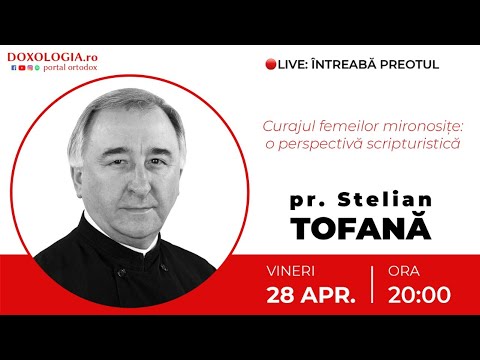 DOXOLOGIA.ro
portal ortodox

LIVE: ÎNTREABĂ PREOTUL

Curajul femeilor mironosițe: o perspectivă scripturistică

pr. Stelian
TOFANĂ

VINERI
28 APR.

ORA
20:00